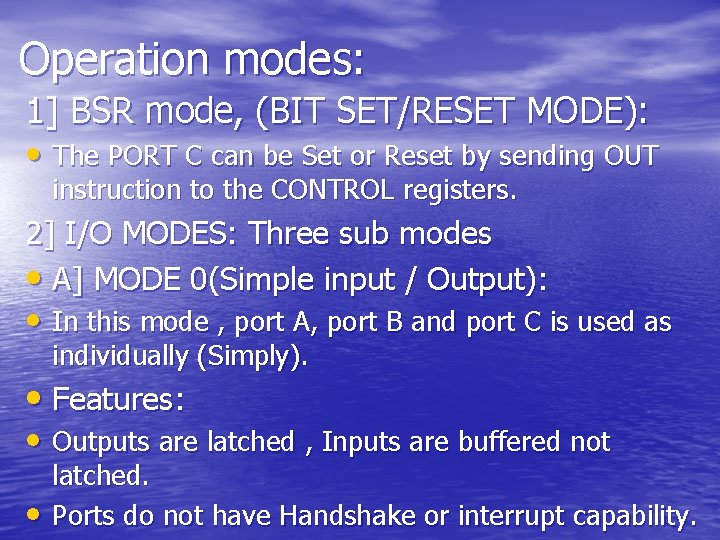 Operation modes:

1] BSR mode, (BIT SET/RESET MODE):

• The PORT C can be Set or Reset by sending OUT instruction to the CONTROL registers.

2] I/O MODES: Three sub modes

• A] MODE 0(Simple input / Output):

• In this mode , port A, port B and port C is used as individually (Simply).

• Features:

• Outputs are latched , Inputs are buffered not latched.

• Ports do not have Handshake or interrupt capability.